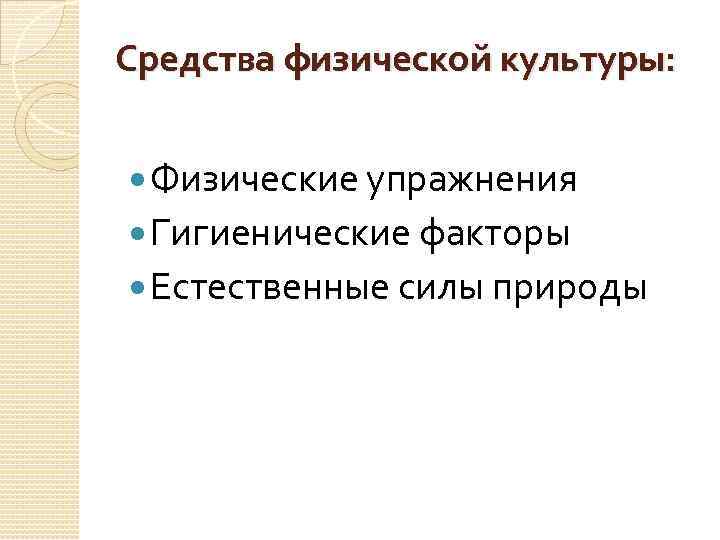 Средства физической культуры:

- Физические упражнения
- Гигиенические факторы
- Естественные силы природы